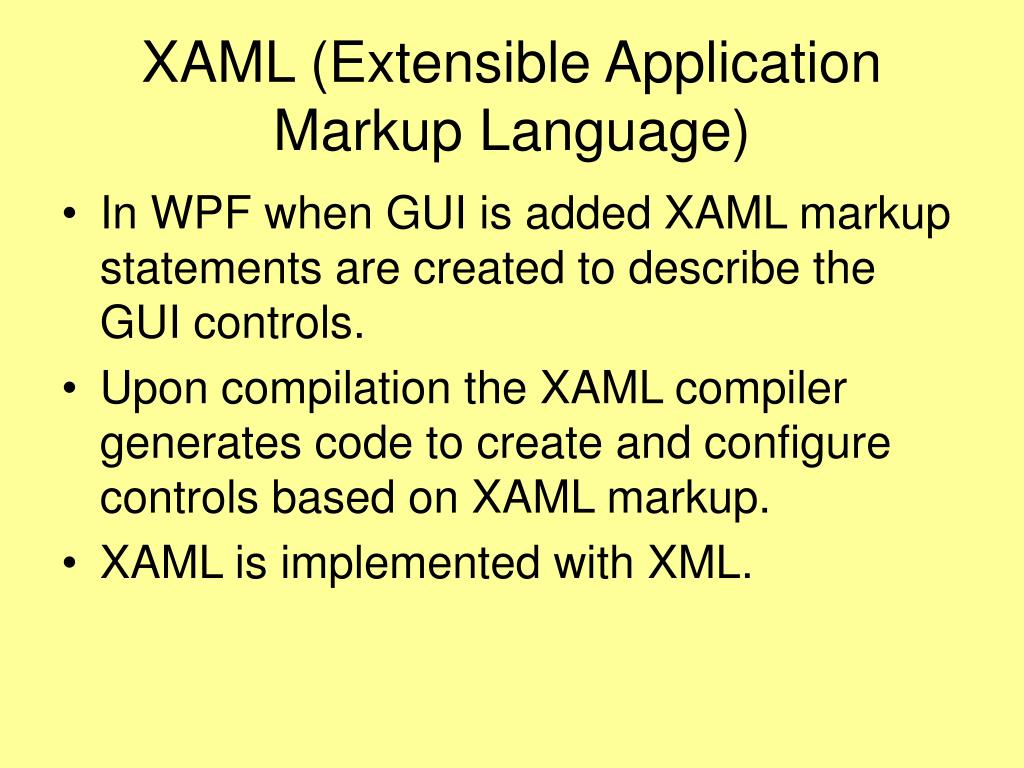 XAML (Extensible Application Markup Language)

• In WPF when GUI is added XAML markup statements are created to describe the GUI controls.
• Upon compilation the XAML compiler generates code to create and configure controls based on XAML markup.
• XAML is implemented with XML.